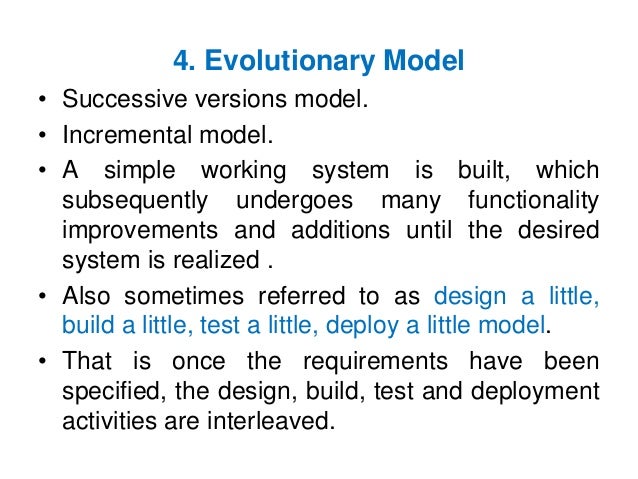 4. Evolutionary Model

• Successive versions model.

• Incremental model.

• A simple working system is built, which subsequently undergoes many functionality improvements and additions until the desired system is realized .

• Also sometimes referred to as design a little, build a little, test a little, deploy a little model.

• That is once the requirements have been specified, the design, build, test and deployment activities are interleaved.